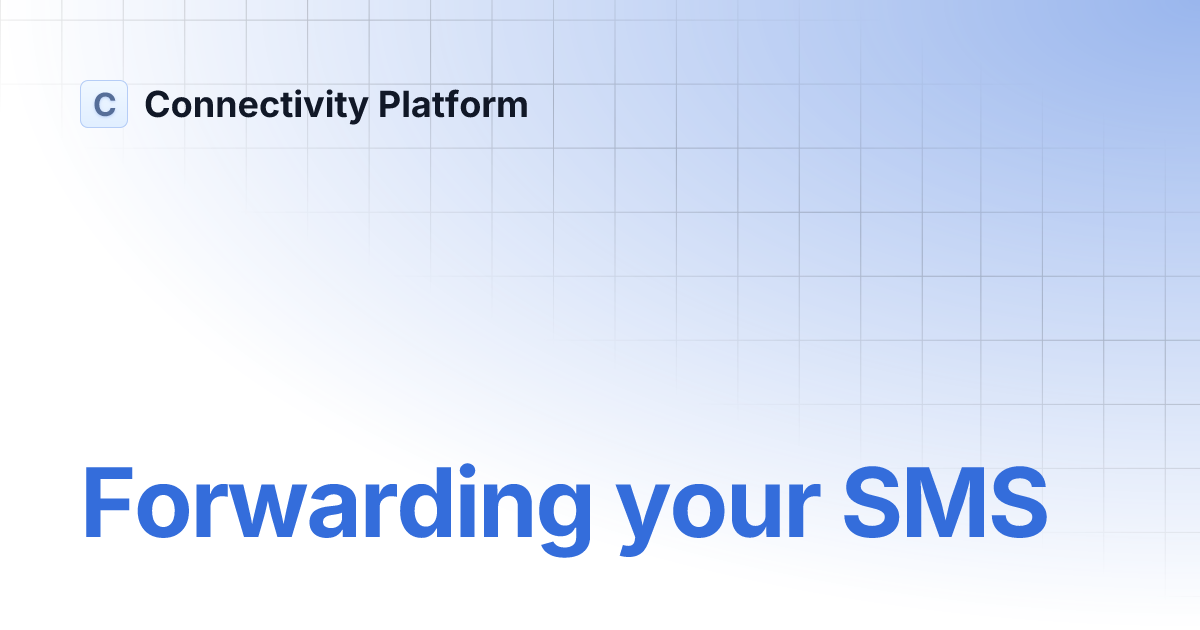 C Connectivity Platform

Forwarding your SMS